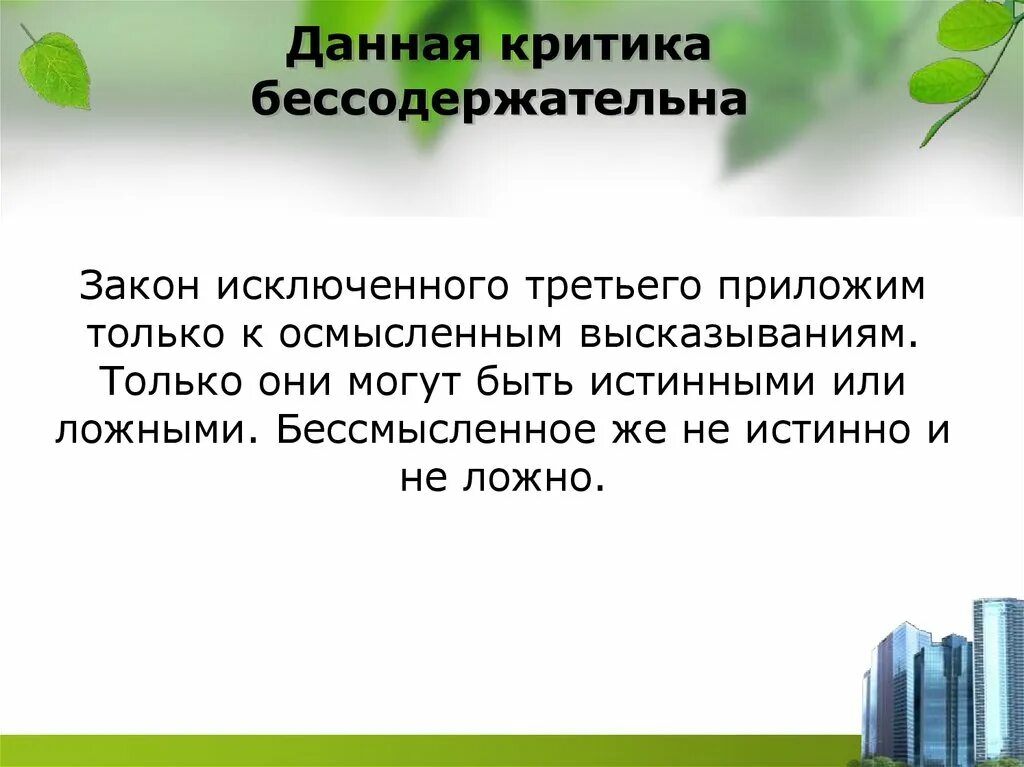 Данная критика бессодержательна

Закон исключенного третьего приложим только к осмысленным высказываниям. Только они могут быть истинными или ложными. Бессмысленное же не истинно и не ложно.